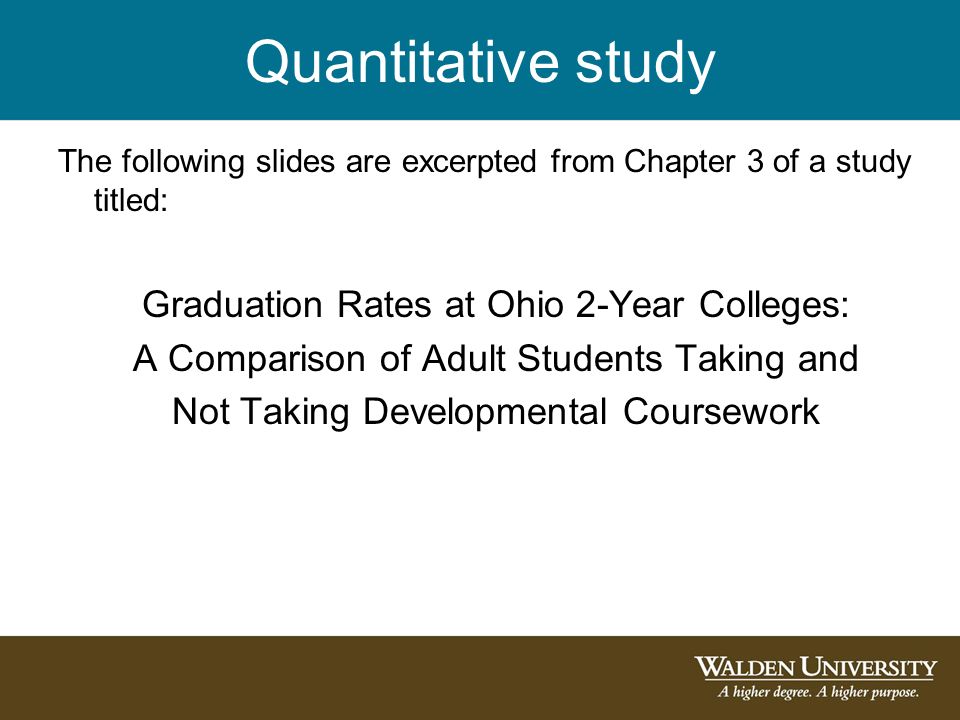 Quantitative study

The following slides are excerpted from Chapter 3 of a study titled:

Graduation Rates at Ohio 2-Year Colleges: A Comparison of Adult Students Taking and Not Taking Developmental Coursework

WALDEN UNIVERSITY
A higher degree. A higher purpose.